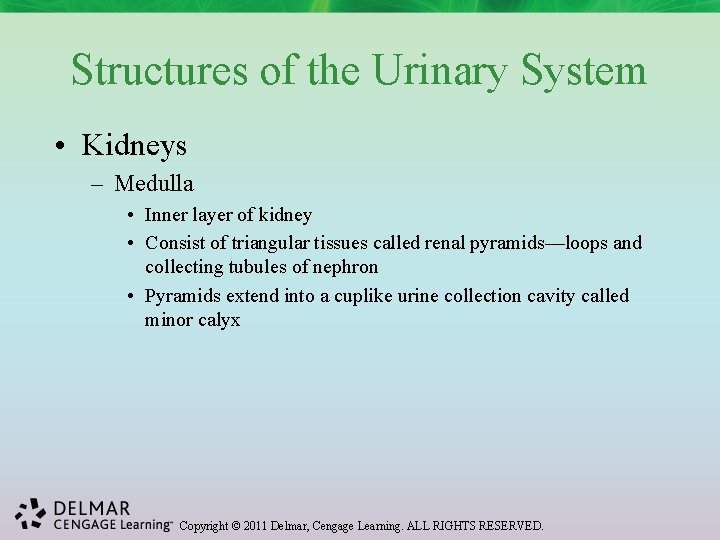 Structures of the Urinary System

• Kidneys

– Medulla

• Inner layer of kidney

• Consist of triangular tissues called renal pyramids—loops and collecting tubules of nephron

• Pyramids extend into a cuplike urine collection cavity called minor calyx

DELMAR
CENGAGE Learning™ Copyright © 2011 Delmar, Cengage Learning. ALL RIGHTS RESERVED.